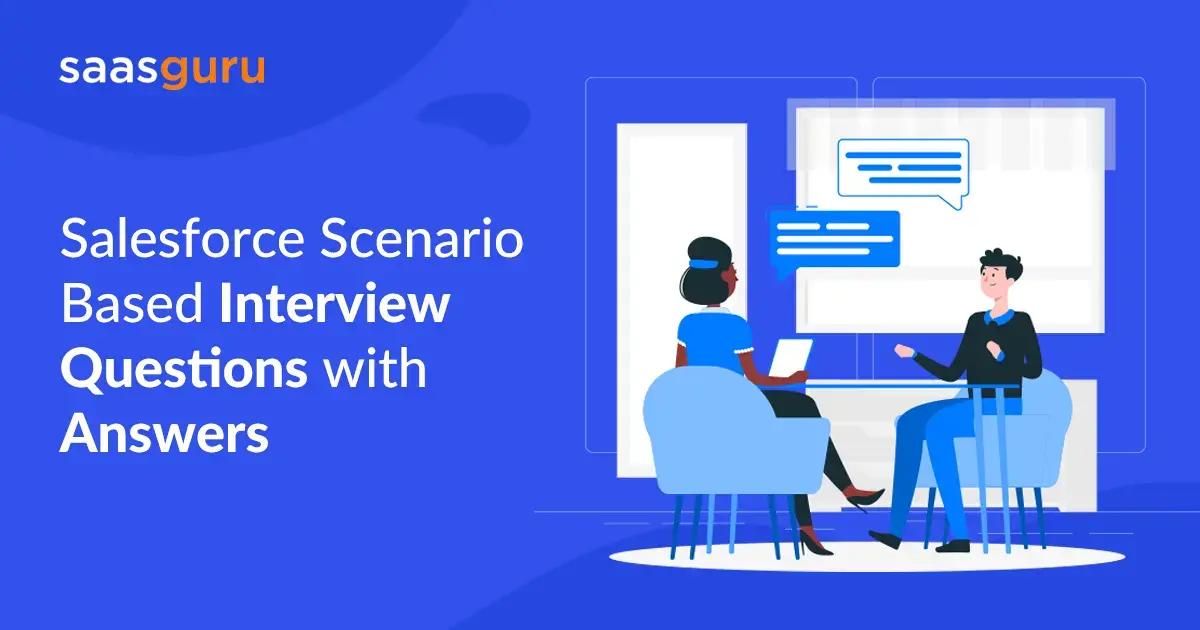 saasguru

Salesforce Scenario Based Interview Questions with Answers